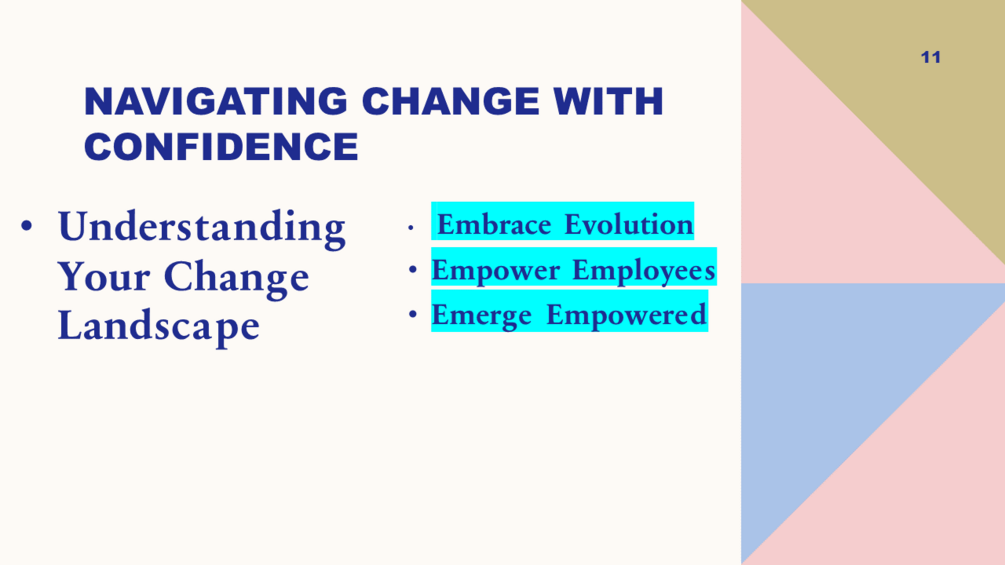 11

NAVIGATING CHANGE WITH CONFIDENCE

• Understanding Your Change Landscape

• Embrace Evolution
• Empower Employees
• Emerge Empowered